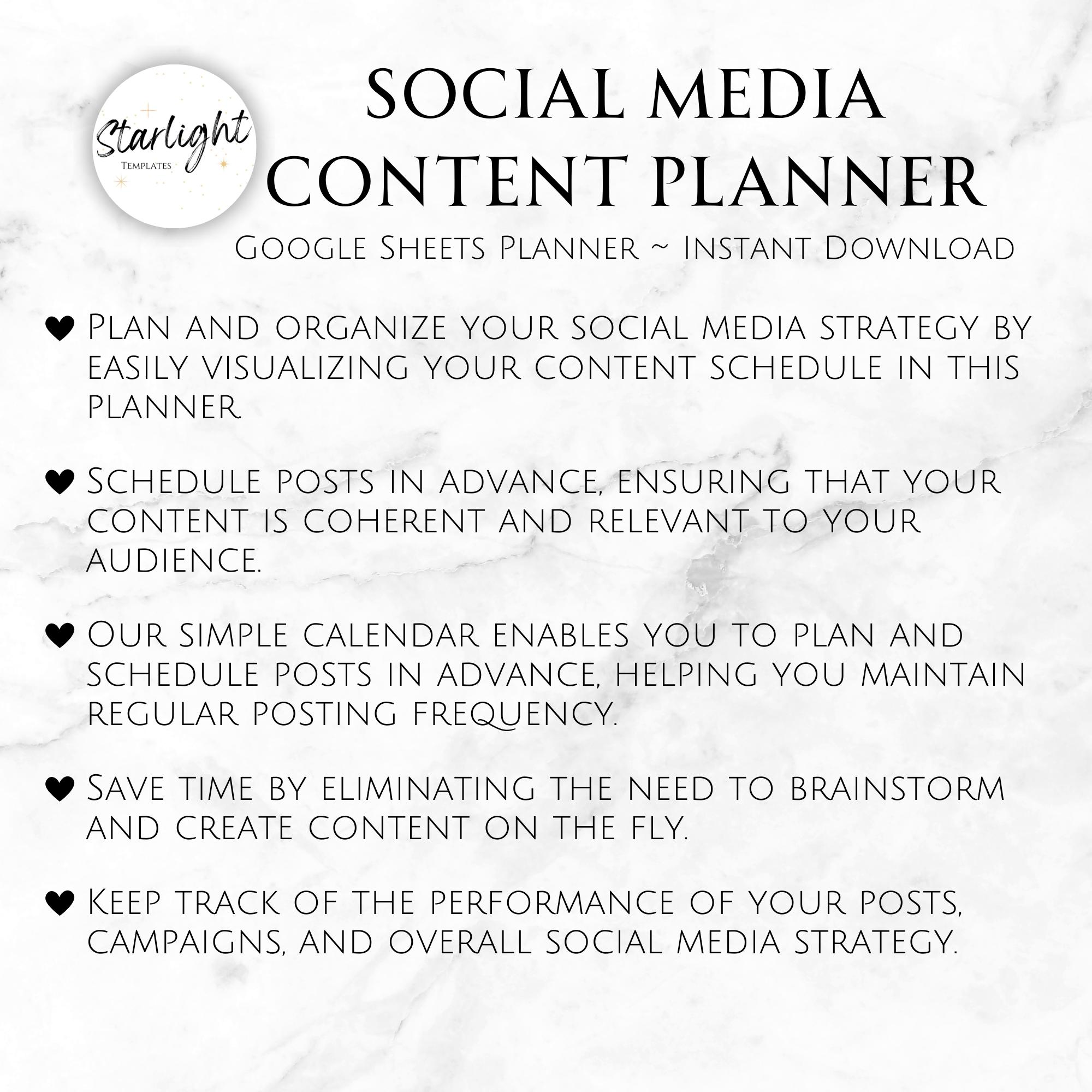 Starlight
Templates

SOCIAL MEDIA CONTENT PLANNER

Google Sheets Planner ~ Instant Download

♥ Plan and organize your social media strategy by easily visualizing your content schedule in this planner.

♥ Schedule posts in advance, ensuring that your content is coherent and relevant to your audience.

♥ Our simple calendar enables you to plan and schedule posts in advance, helping you maintain regular posting frequency.

♥ Save time by eliminating the need to brainstorm and create content on the fly.

♥ Keep track of the performance of your posts, campaigns, and overall social media strategy.